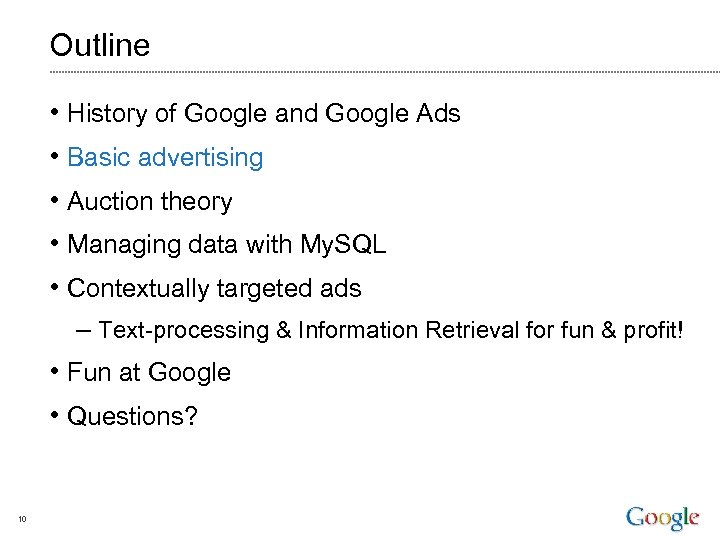 Outline

• History of Google and Google Ads
• Basic advertising
• Auction theory
• Managing data with MySQL
• Contextually targeted ads
– Text-processing & Information Retrieval for fun & profit!
• Fun at Google
• Questions?

10

Google